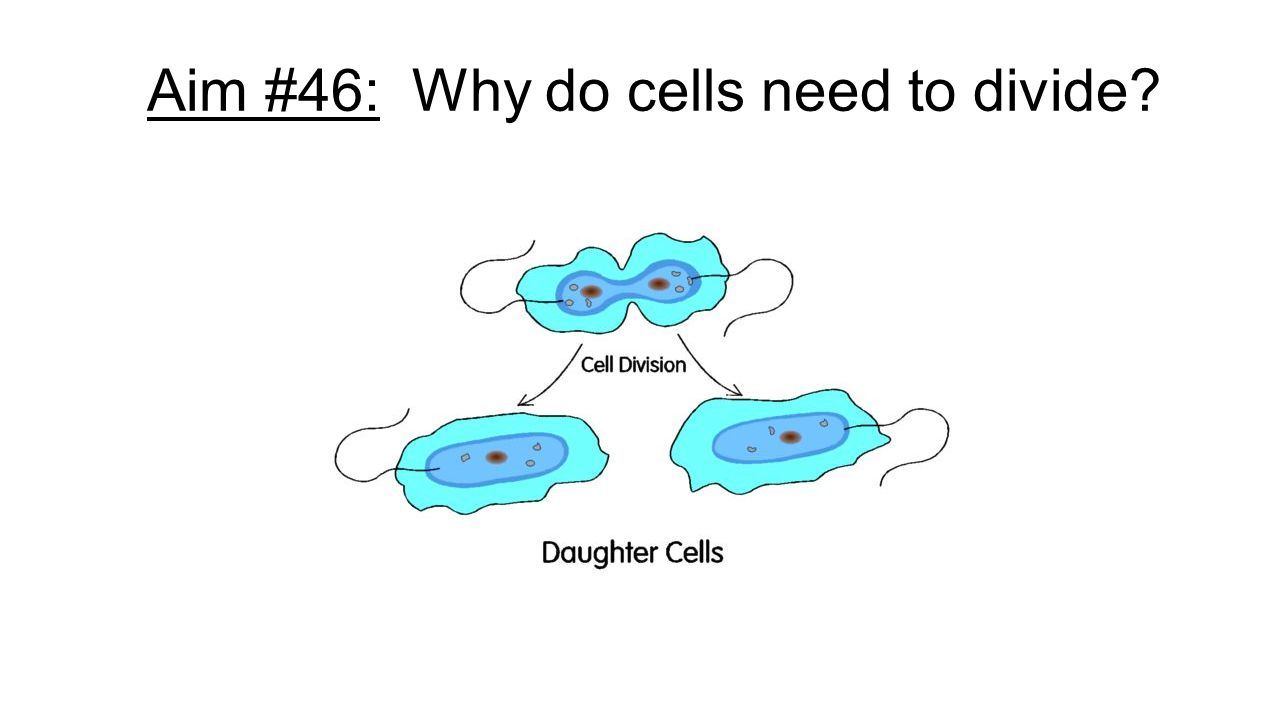 Aim #46: Why do cells need to divide?

Cell Division

Daughter Cells